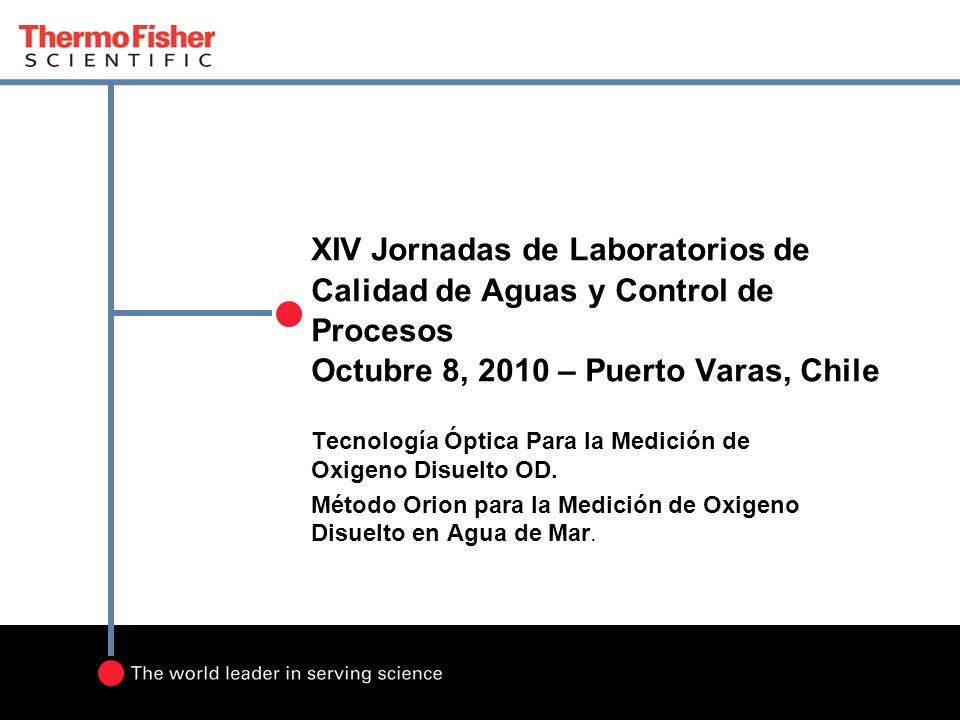 ThermoFisher
SCIENTIFIC

XIV Jornadas de Laboratorios de Calidad de Aguas y Control de Procesos
Octubre 8, 2010 – Puerto Varas, Chile

Tecnología Óptica Para la Medición de Oxigeno Disuelto OD.

Método Orion para la Medición de Oxigeno Disuelto en Agua de Mar.

The world leader in serving science